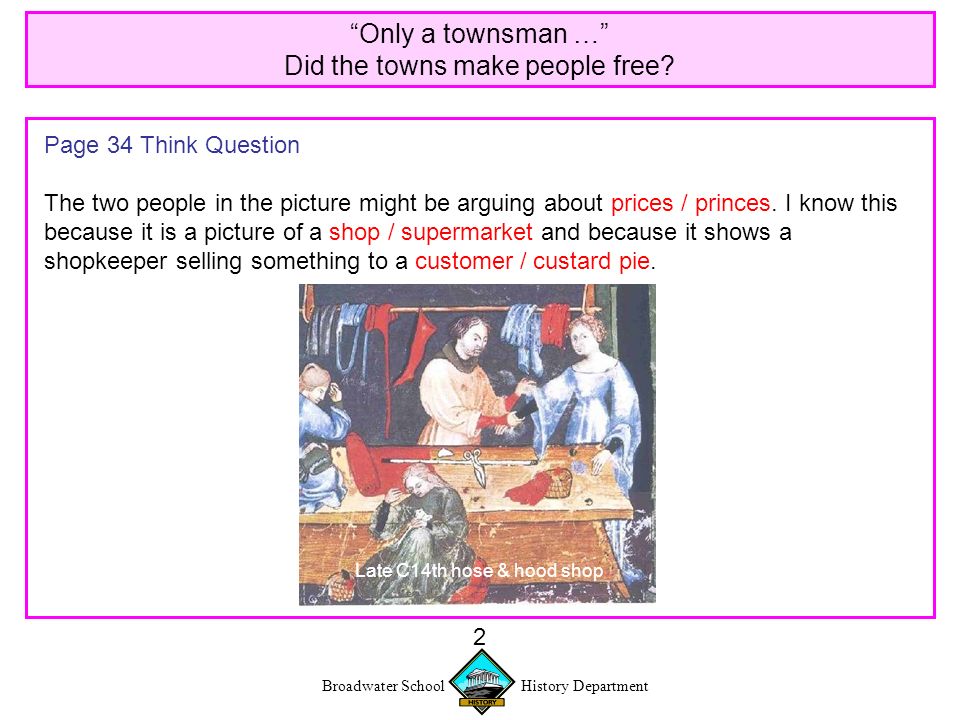 “Only a townsman …”
Did the towns make people free?

Page 34 Think Question

The two people in the picture might be arguing about prices / princes. I know this because it is a picture of a shop / supermarket and because it shows a shopkeeper selling something to a customer / custard pie.

Late C14th hose & hood shop

2

Broadwater School HISTORY History Department